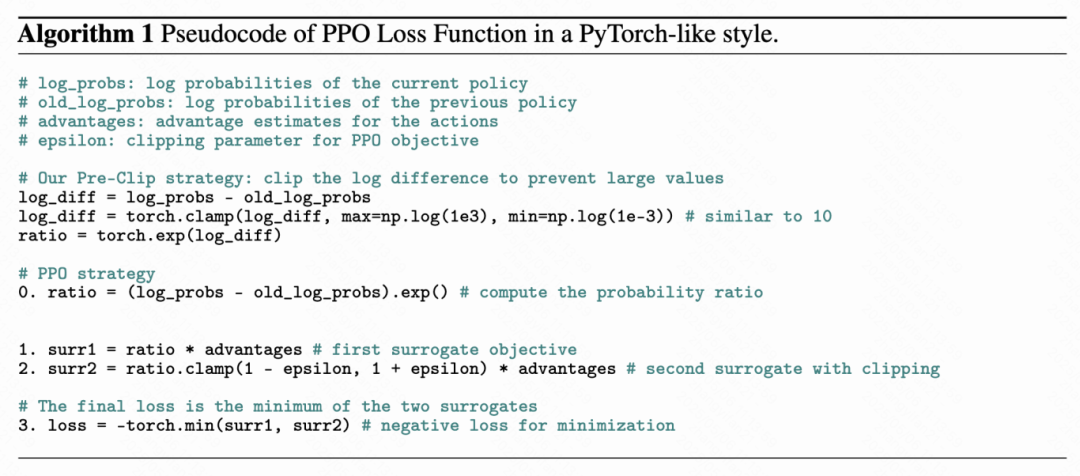 **Algorithm 1** Pseudocode of PPO Loss Function in a PyTorch-like style.

# log_probs: log probabilities of the current policy
# old_log_probs: log probabilities of the previous policy
# advantages: advantage estimates for the actions
# epsilon: clipping parameter for PPO objective

# Our Pre-Clip strategy: clip the log difference to prevent large values
log_diff = log_probs - old_log_probs
log_diff = torch.clamp(log_diff, max=np.log(1e3), min=np.log(1e-3)) # similar to 10
ratio = torch.exp(log_diff)

# PPO strategy
0. ratio = (log_probs - old_log_probs).exp() # compute the probability ratio

1. surr1 = ratio * advantages # first surrogate objective
2. surr2 = ratio.clamp(1 - epsilon, 1 + epsilon) * advantages # second surrogate with clipping

# The final loss is the minimum of the two surrogates
3. loss = -torch.min(surr1, surr2) # negative loss for minimization